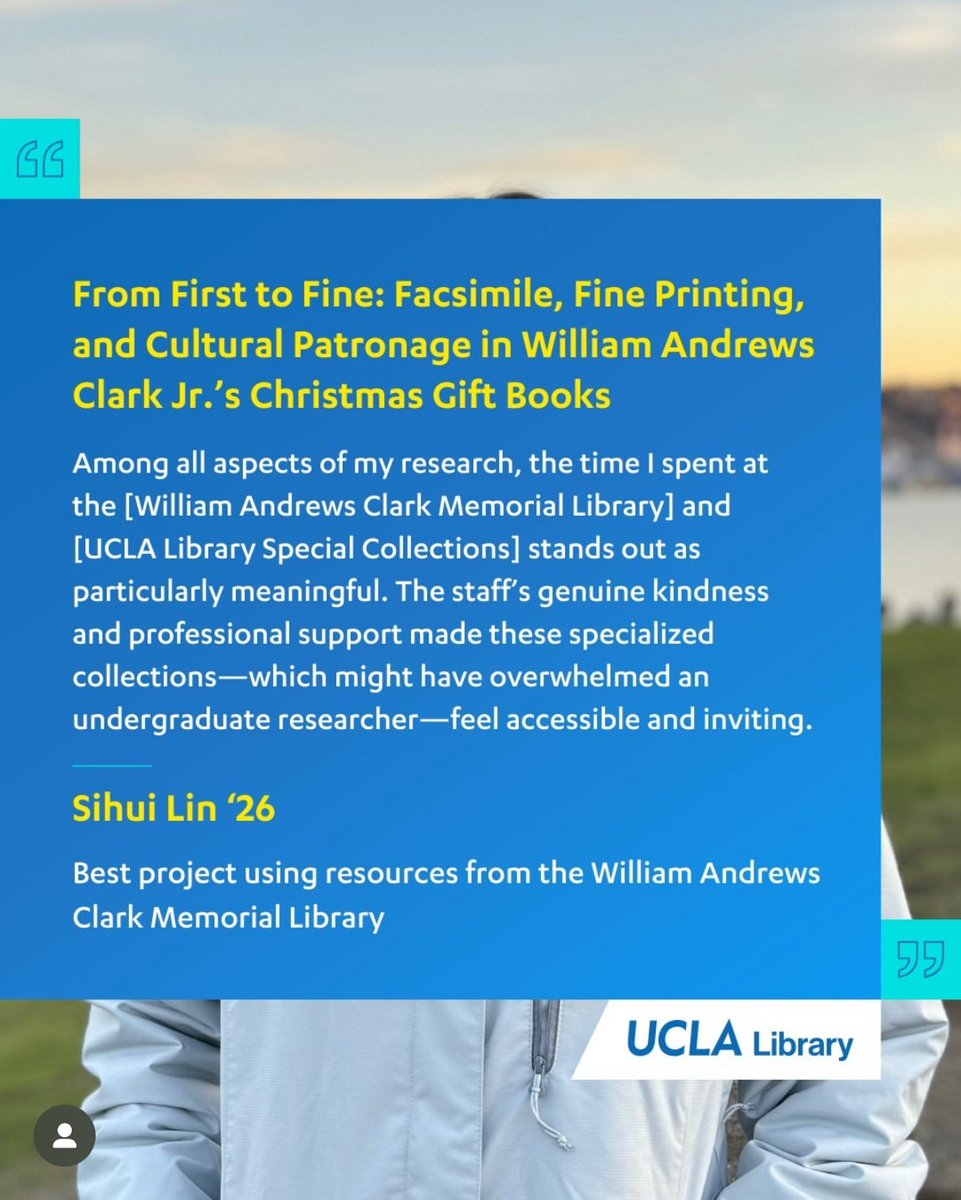 “

From First to Fine: Facsimile, Fine Printing, and Cultural Patronage in William Andrews Clark Jr.’s Christmas Gift Books

Among all aspects of my research, the time I spent at the [William Andrews Clark Memorial Library] and [UCLA Library Special Collections] stands out as particularly meaningful. The staff’s genuine kindness and professional support made these specialized collections—which might have overwhelmed an undergraduate researcher—feel accessible and inviting.

Sihui Lin ‘26

Best project using resources from the William Andrews Clark Memorial Library

”

UCLA Library